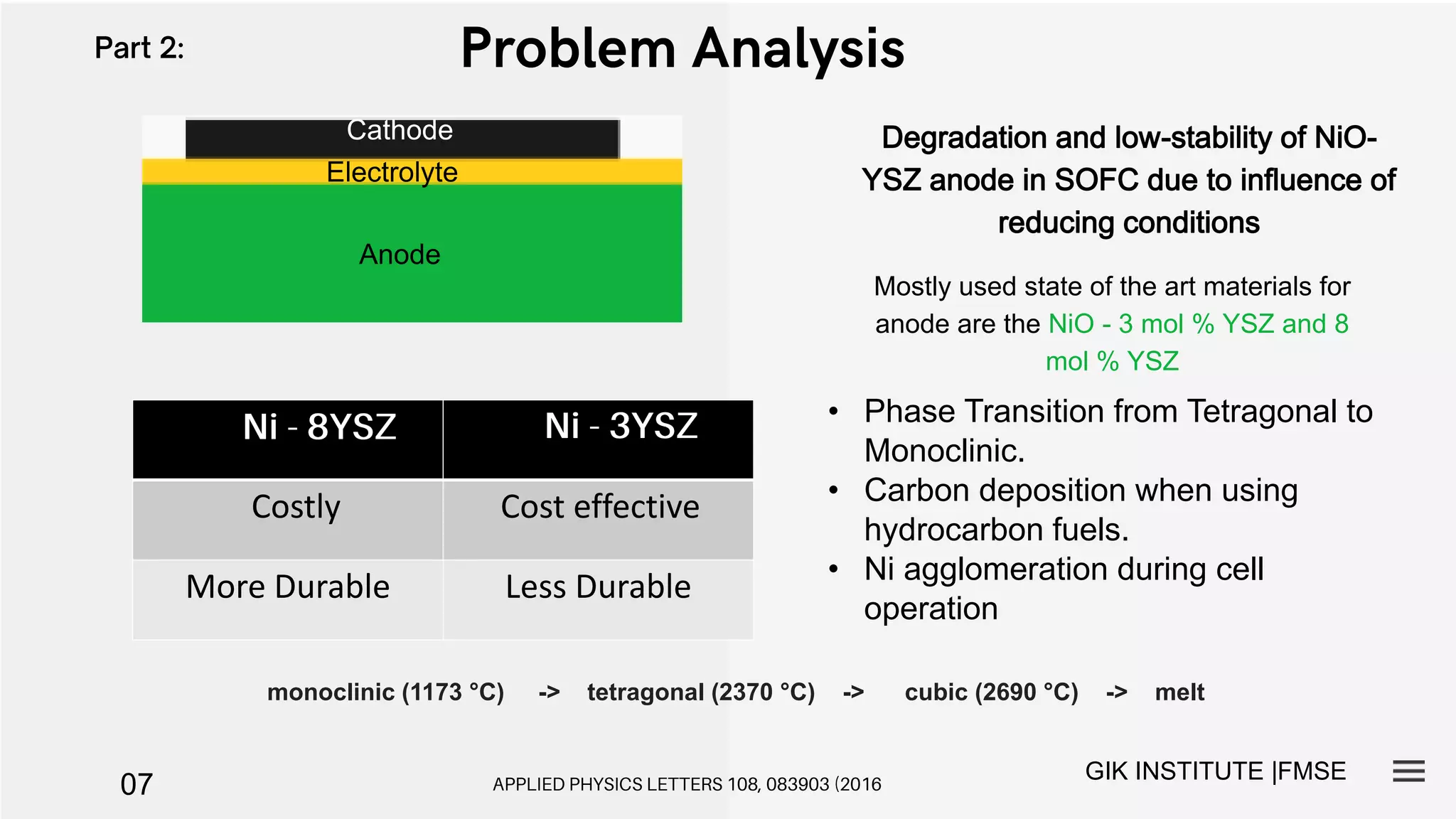 Part 2:

Problem Analysis

Cathode
Electrolyte
Anode

| Ni - 8YSZ | Ni - 3YSZ |
|---|---|
| Costly | Cost effective |
| More Durable | Less Durable |

Degradation and low-stability of NiO-YSZ anode in SOFC due to influence of reducing conditions

Mostly used state of the art materials for anode are the NiO - 3 mol % YSZ and 8 mol % YSZ

• Phase Transition from Tetragonal to Monoclinic.
• Carbon deposition when using hydrocarbon fuels.
• Ni agglomeration during cell operation

monoclinic (1173 °C) -> tetragonal (2370 °C) -> cubic (2690 °C) -> melt

07

APPLIED PHYSICS LETTERS 108, 083903 (2016

GIK INSTITUTE |FMSE